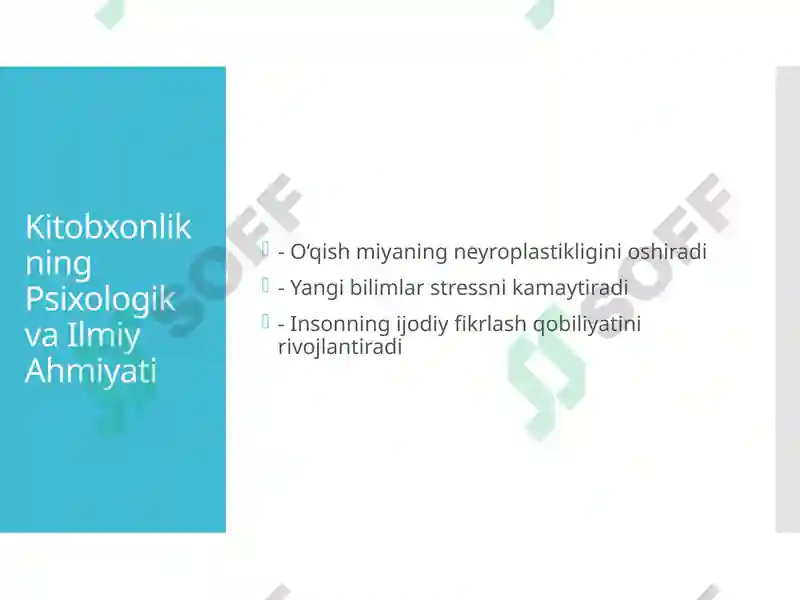 Kitobxonlikning Psixologik va Ilmiy Ahmiyati

- O‘qish miyaning neyroplastikligini oshiradi

- Yangi bilimlar stressni kamaytiradi

- Insonning ijodiy fikrlash qobiliyatini rivojlantiradi

SOFF

SOFF